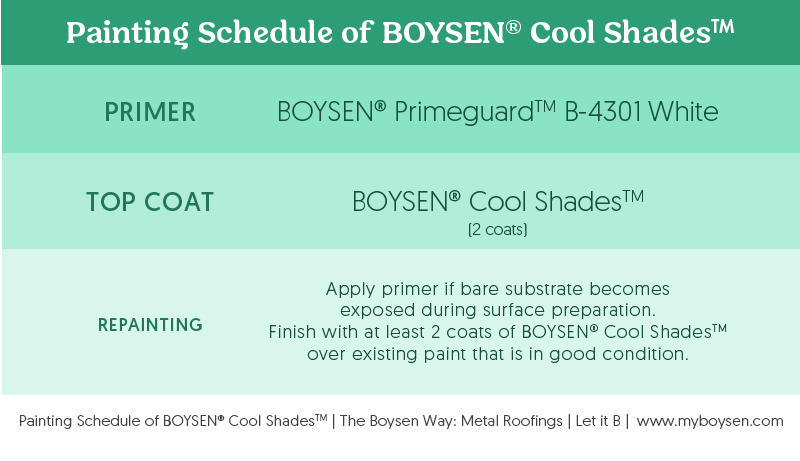 Painting Schedule of BOYSEN® Cool Shades™

| PRIMER | BOYSEN® Primeguard™ B-4301 White |
|---|---|
| TOP COAT | BOYSEN® Cool Shades™ (2 coats) |
| REPAINTING | Apply primer if bare substrate becomes exposed during surface preparation. Finish with at least 2 coats of BOYSEN® Cool Shades™ over existing paint that is in good condition. |

Painting Schedule of BOYSEN® Cool Shades™ | The Boysen Way: Metal Roofings | Let it B | www.myboysen.com